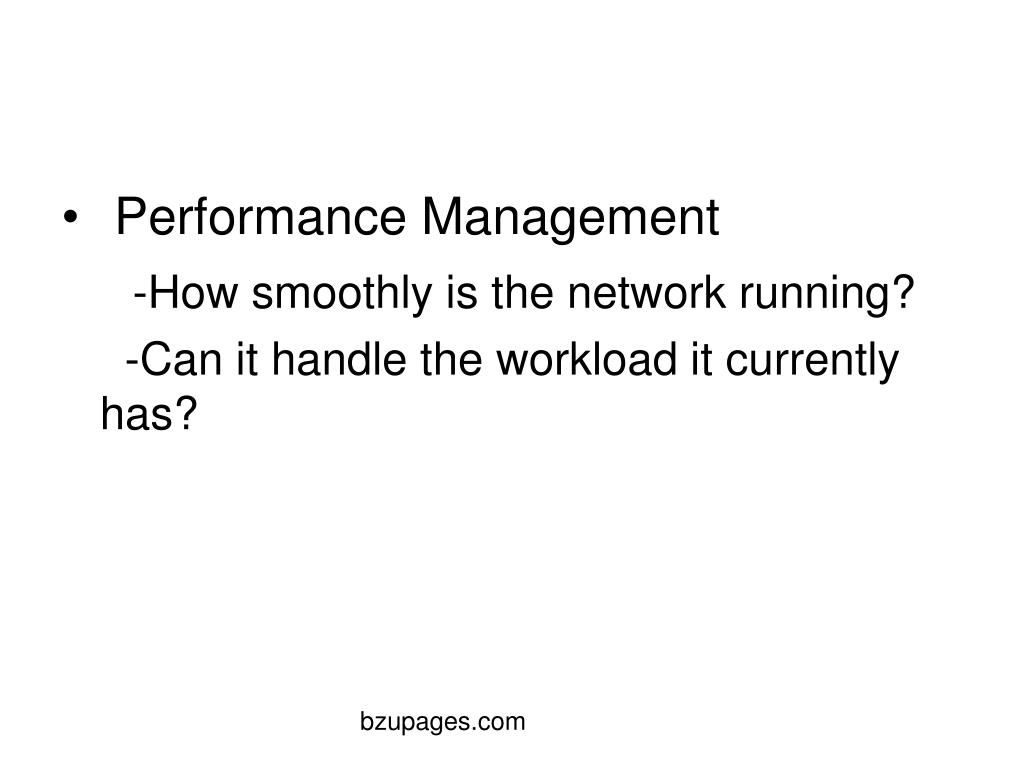 • Performance Management

-How smoothly is the network running?

-Can it handle the workload it currently has?

bzupages.com